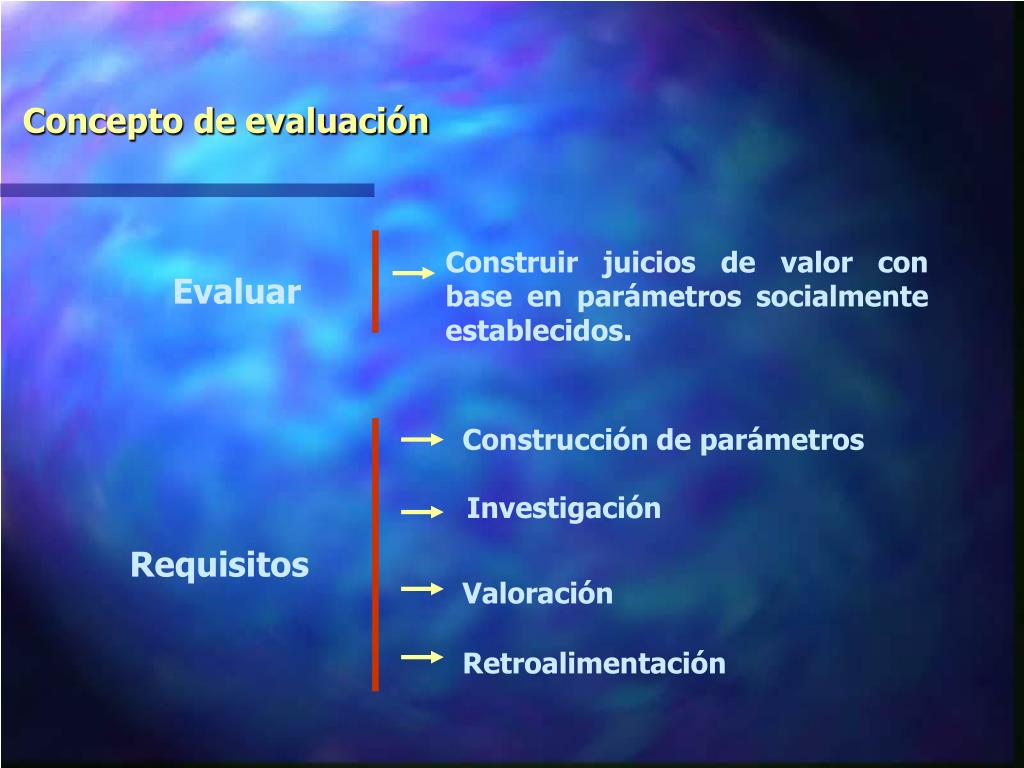 Concepto de evaluación

Evaluar

Construir juicios de valor con base en parámetros socialmente establecidos.

Requisitos

Construcción de parámetros

Investigación

Valoración

Retroalimentación